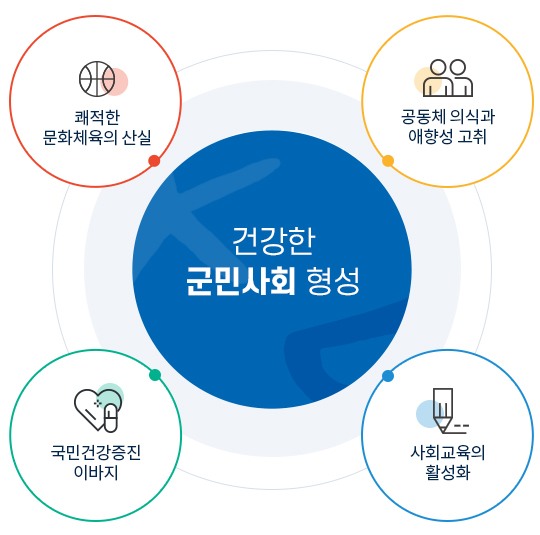 쾌적한
문화체육의 산실

공동체 의식과
애향성 고취

건강한
군민사회 형성

국민건강증진
이바지

사회교육의
활성화